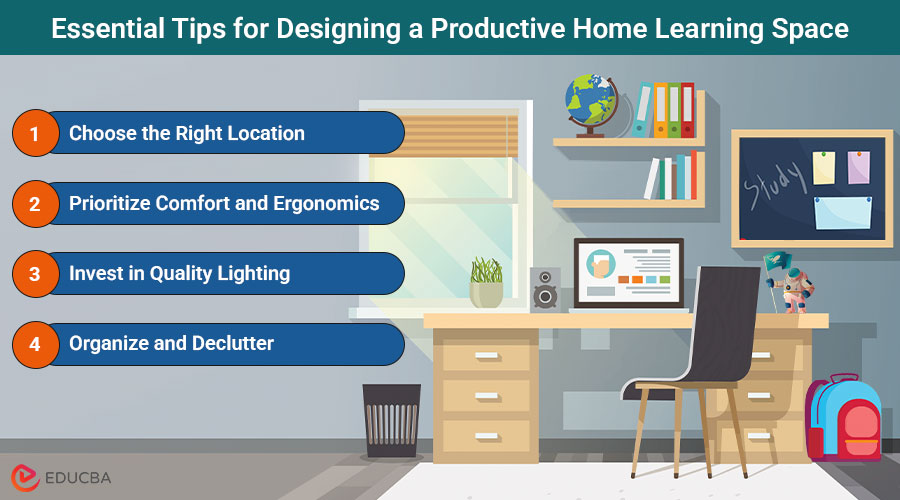 Essential Tips for Designing a Productive Home Learning Space

1 Choose the Right Location

2 Prioritize Comfort and Ergonomics

3 Invest in Quality Lighting

4 Organize and Declutter

Study

EDUCBA